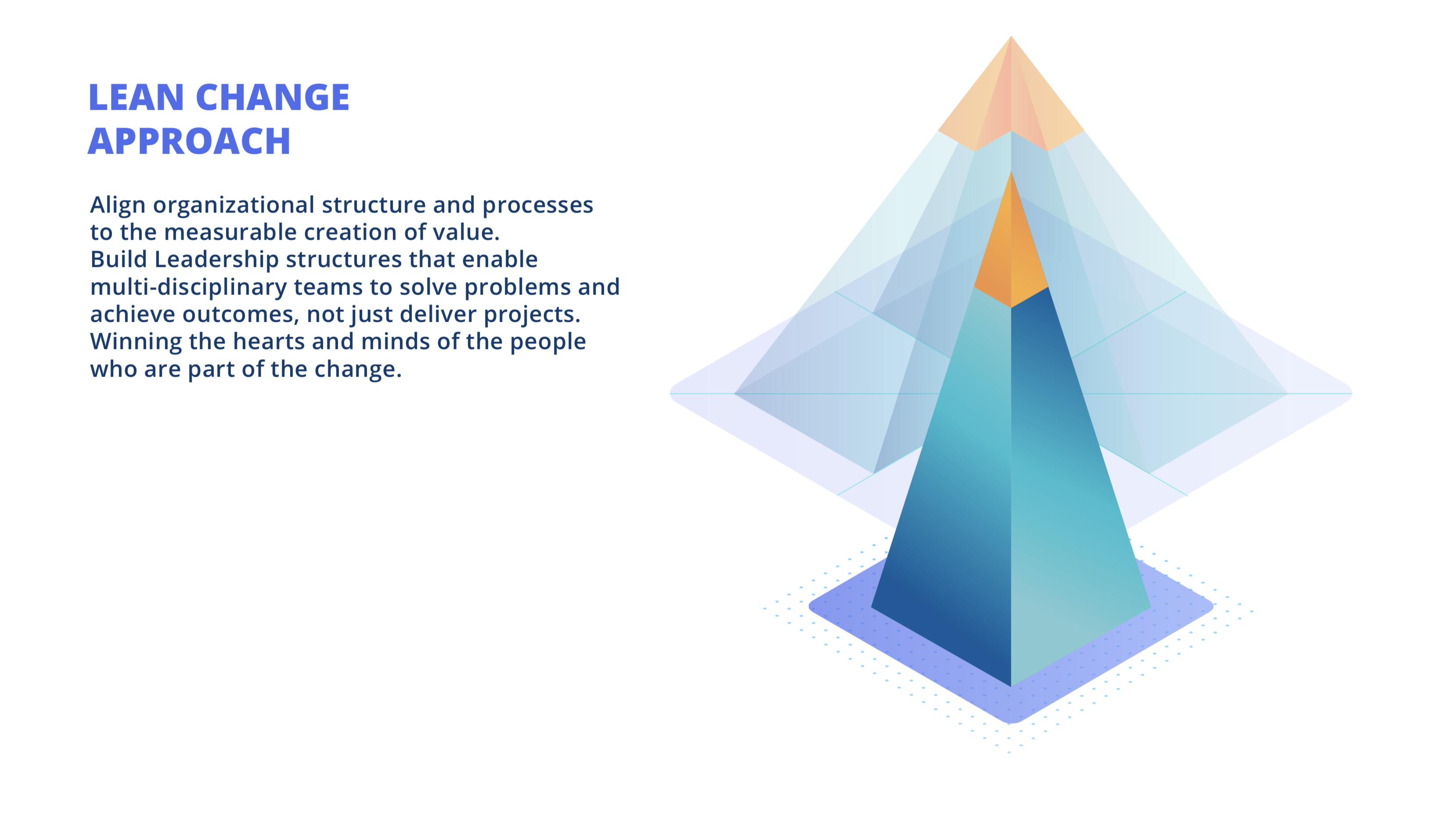 LEAN CHANGE APPROACH

Align organizational structure and processes to the measurable creation of value.
Build Leadership structures that enable multi-disciplinary teams to solve problems and achieve outcomes, not just deliver projects.
Winning the hearts and minds of the people who are part of the change.